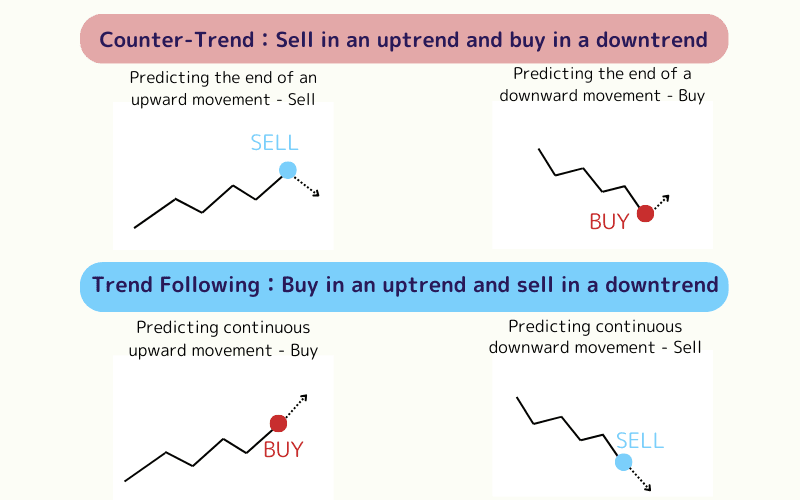 Counter-Trend : Sell in an uptrend and buy in a downtrend

Predicting the end of an upward movement - Sell

SELL

Predicting the end of a downward movement - Buy

BUY

Trend Following : Buy in an uptrend and sell in a downtrend

Predicting continuous upward movement - Buy

BUY

Predicting continuous downward movement - Sell

SELL